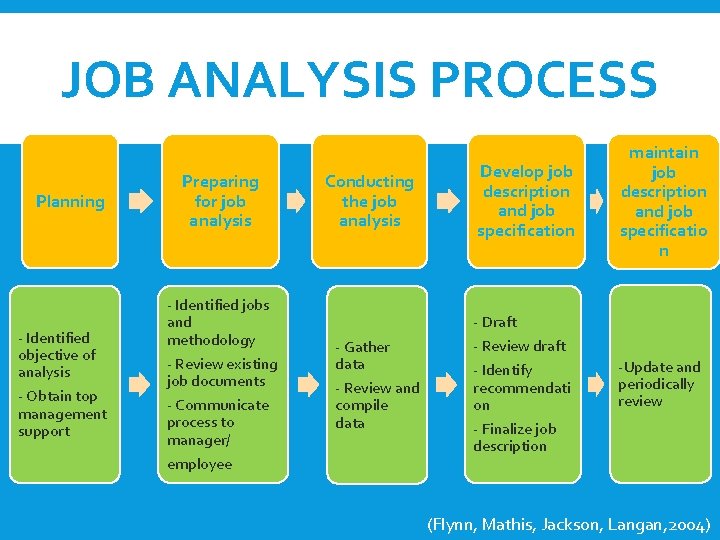 JOB ANALYSIS PROCESS

Planning

Preparing for job analysis

Conducting the job analysis

Develop job description and job specification

maintain job description and job specification

- Identified objective of analysis

- Obtain top management support

- Identified jobs and methodology

- Review existing job documents

- Communicate process to manager/ employee

- Gather data

- Review and compile data

- Draft

- Review draft

- Identify recommendation

- Finalize job description

-Update and periodically review

(Flynn, Mathis, Jackson, Langan,2004)